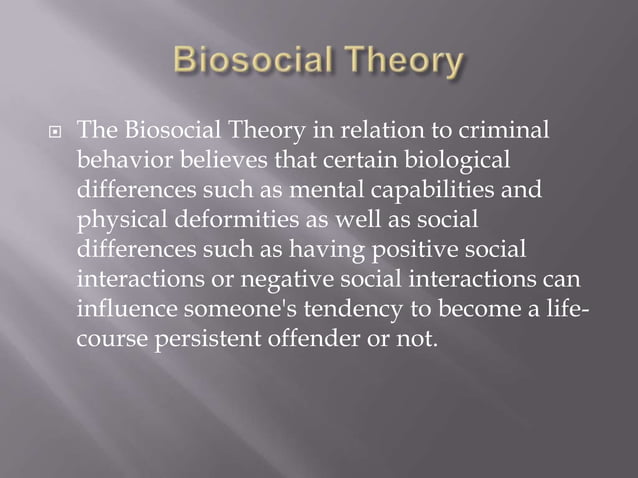 Biosocial Theory

The Biosocial Theory in relation to criminal behavior believes that certain biological differences such as mental capabilities and physical deformities as well as social differences such as having positive social interactions or negative social interactions can influence someone's tendency to become a life-course persistent offender or not.